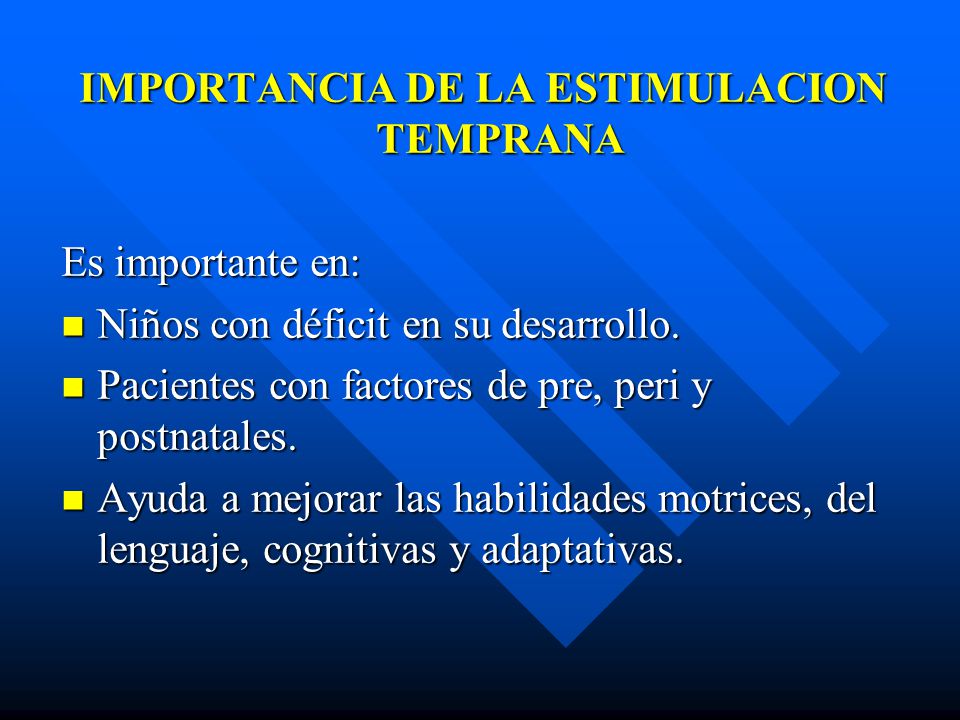 IMPORTANCIA DE LA ESTIMULACION TEMPRANA

Es importante en:

- Niños con déficit en su desarrollo.
- Pacientes con factores de pre, peri y postnatales.
- Ayuda a mejorar las habilidades motrices, del lenguaje, cognitivas y adaptativas.